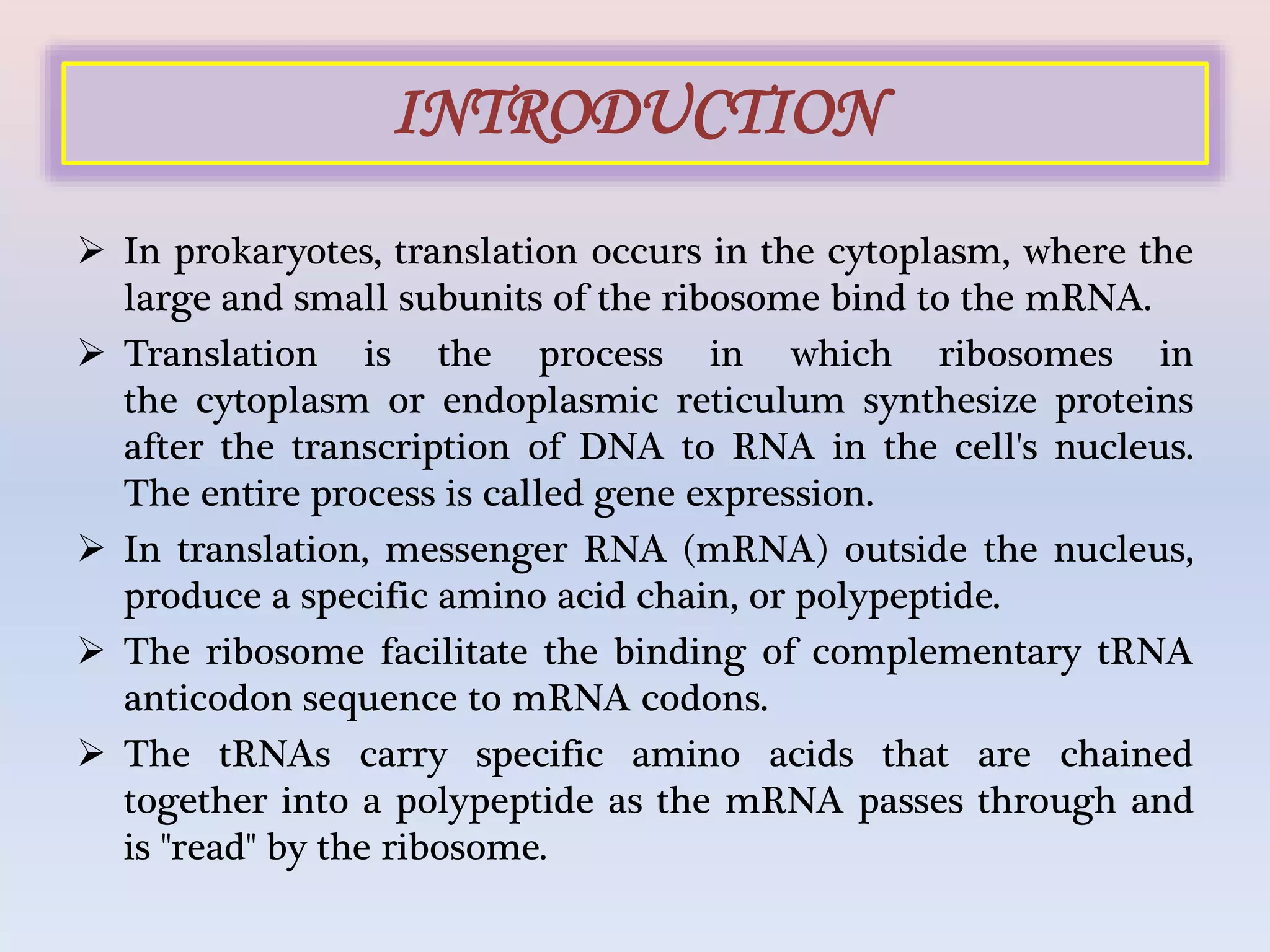 INTRODUCTION

➢ In prokaryotes, translation occurs in the cytoplasm, where the large and small subunits of the ribosome bind to the mRNA.

➢ Translation is the process in which ribosomes in the cytoplasm or endoplasmic reticulum synthesize proteins after the transcription of DNA to RNA in the cell's nucleus. The entire process is called gene expression.

➢ In translation, messenger RNA (mRNA) outside the nucleus, produce a specific amino acid chain, or polypeptide.

➢ The ribosome facilitate the binding of complementary tRNA anticodon sequence to mRNA codons.

➢ The tRNAs carry specific amino acids that are chained together into a polypeptide as the mRNA passes through and is "read" by the ribosome.